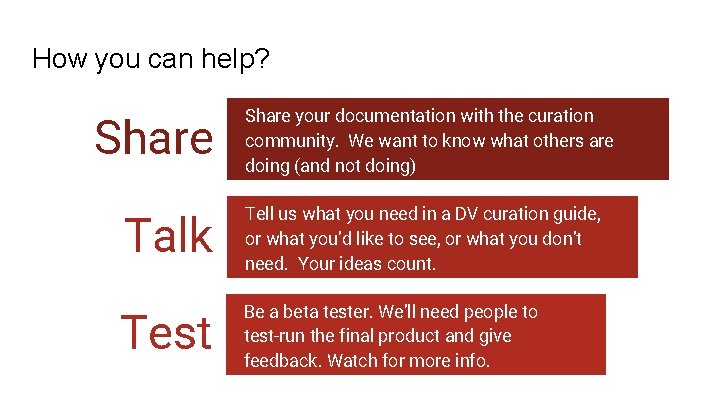 How you can help?

Share

Share your documentation with the curation community. We want to know what others are doing (and not doing)

Talk

Tell us what you need in a DV curation guide, or what you'd like to see, or what you don't need. Your ideas count.

Test

Be a beta tester. We'll need people to test-run the final product and give feedback. Watch for more info.